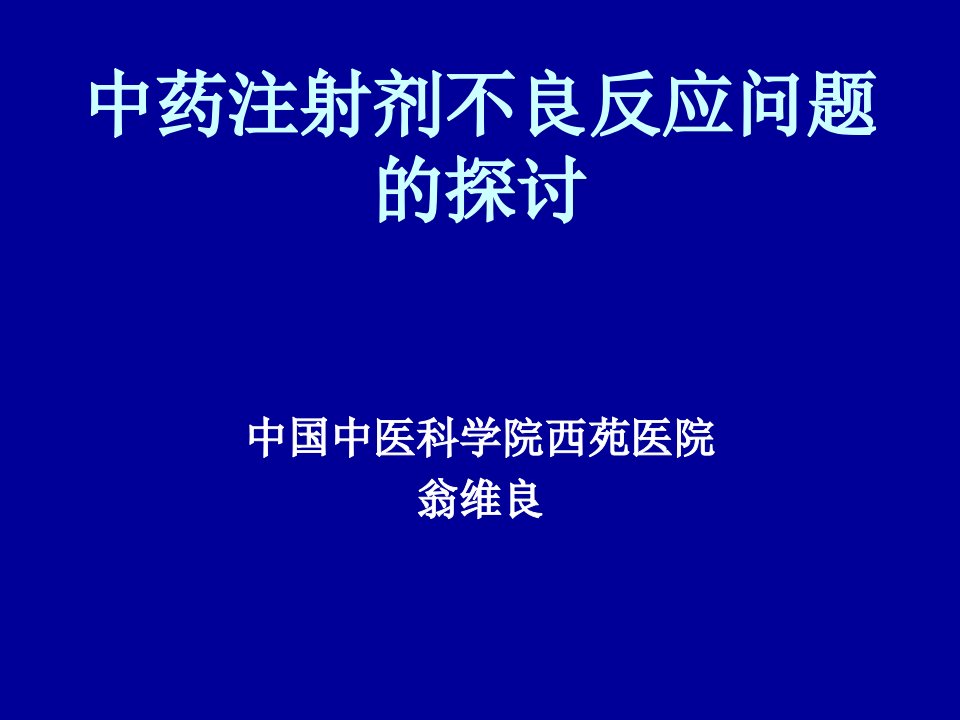 中药注射剂不良反应问题的探讨

中国中医科学院西苑医院
翁维良